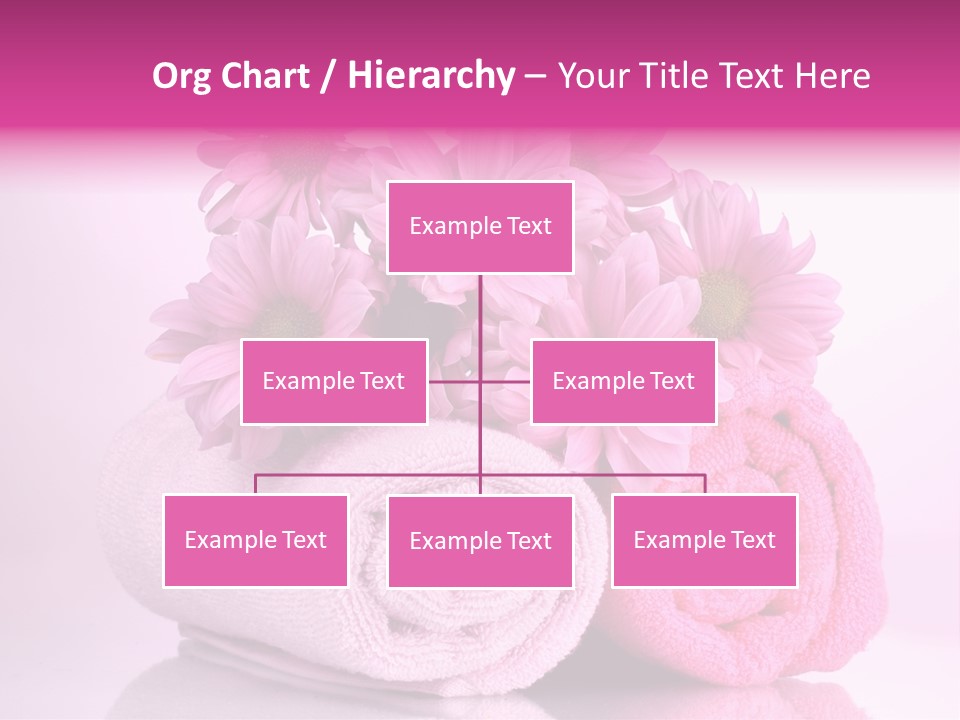 Org Chart / Hierarchy – Your Title Text Here

Example Text

Example Text

Example Text

Example Text

Example Text

Example Text